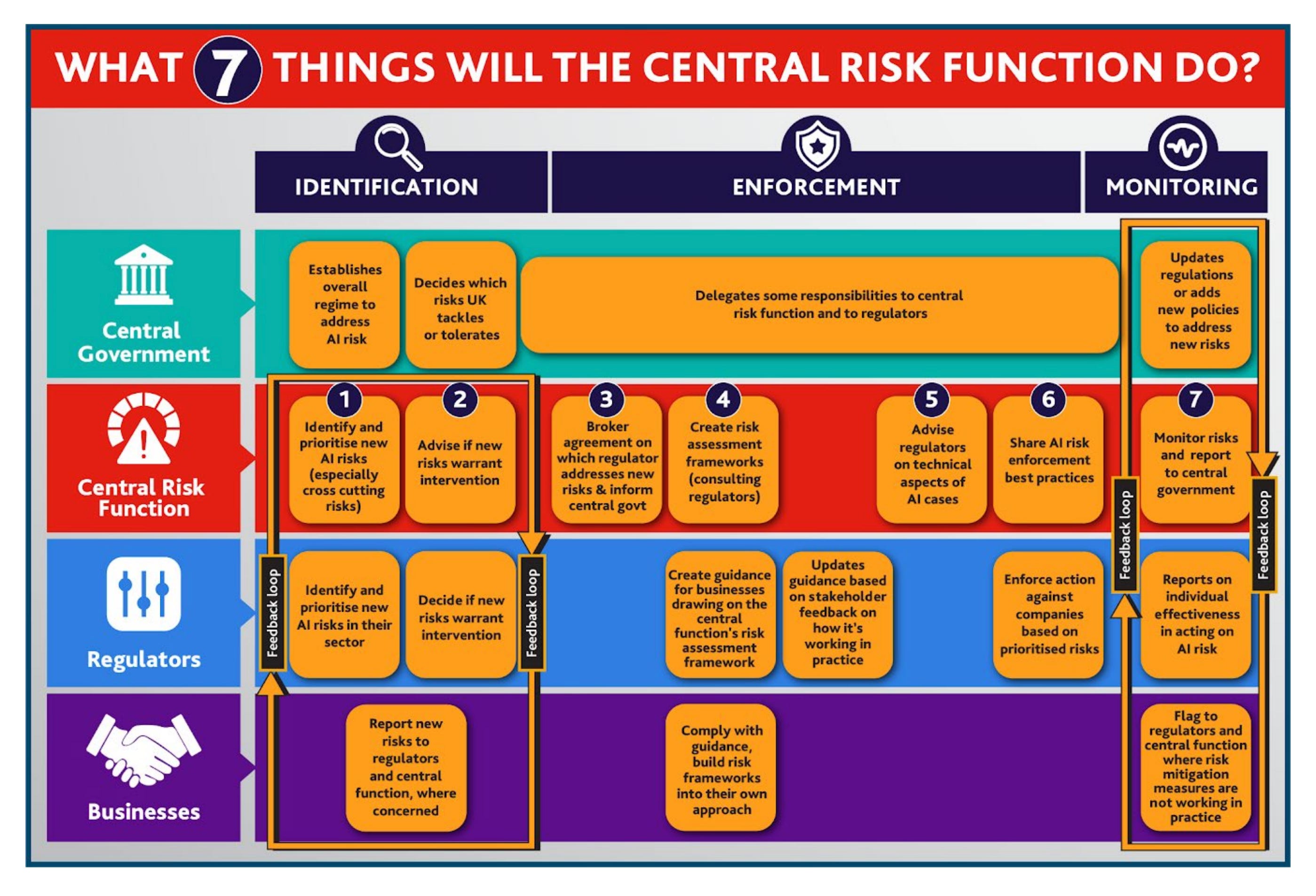 WHAT 7 THINGS WILL THE CENTRAL RISK FUNCTION DO?

IDENTIFICATION

ENFORCEMENT

MONITORING

Central Government

Establishes overall regime to address AI risk

Decides which risks UK tackles or tolerates

Delegates some responsibilities to central risk function and to regulators

Updates regulations or adds new policies to address new risks

Central Risk Function

1 Identify and prioritise new AI risks (especially cross cutting risks)

2 Advise if new risks warrant intervention

3 Broker agreement on which regulator addresses new risks & inform central govt

4 Create risk assessment frameworks (consulting regulators)

5 Advise regulators on technical aspects of AI cases

6 Share AI risk enforcement best practices

7 Monitor risks and report to central government

Regulators

Feedback loop

Identify and prioritise new AI risks in their sector

Decide if new risks warrant intervention

Feedback loop

Create guidance for businesses drawing on the central function's risk assessment framework

Updates guidance based on stakeholder feedback on how it's working in practice

Enforce action against companies based on prioritised risks

Feedback loop

Reports on individual effectiveness in acting on AI risk

Feedback loop

Businesses

Report new risks to regulators and central function, where concerned

Comply with guidance, build risk frameworks into their own approach

Flag to regulators and central function where risk mitigation measures are not working in practice